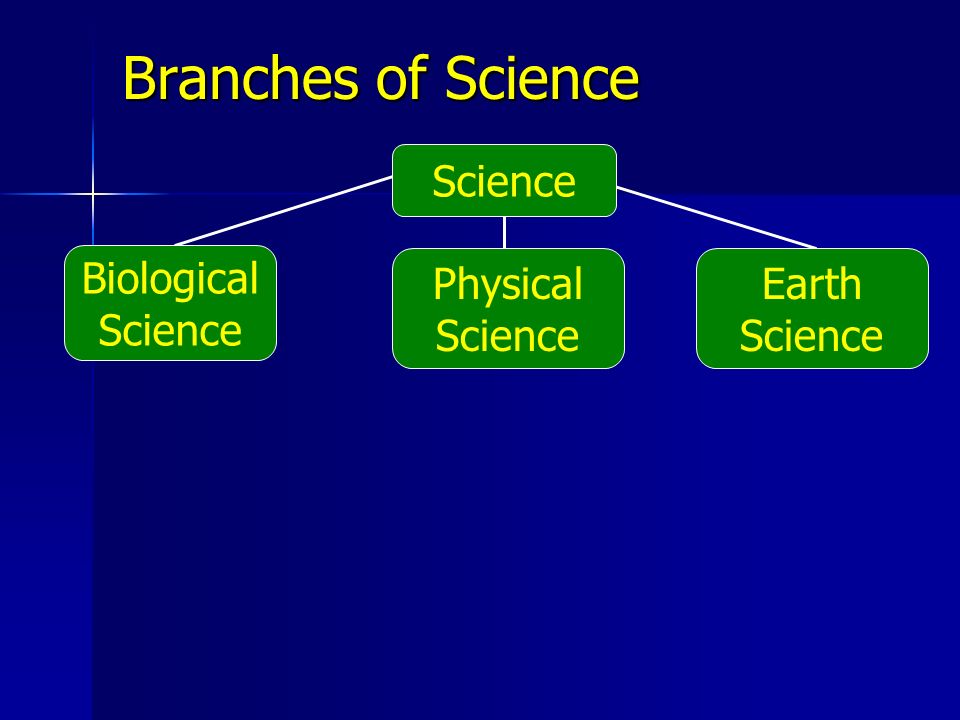 Branches of Science

Science

Biological Science

Physical Science

Earth Science